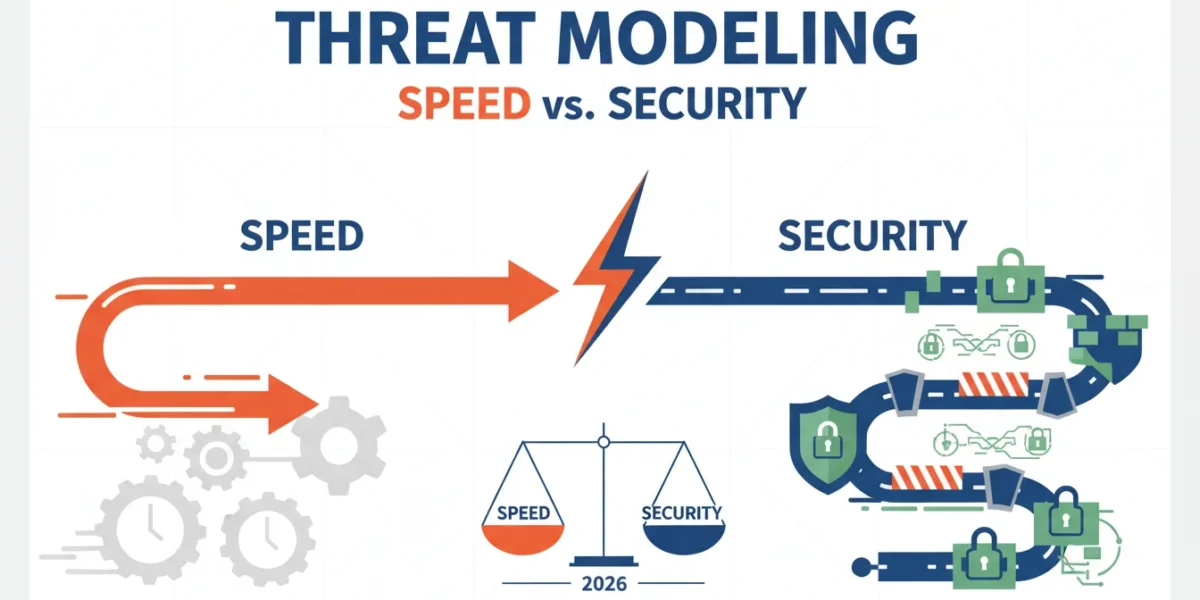 THREAT MODELING
SPEED vs. SECURITY

SPEED

SECURITY

SPEED

SECURITY

2026